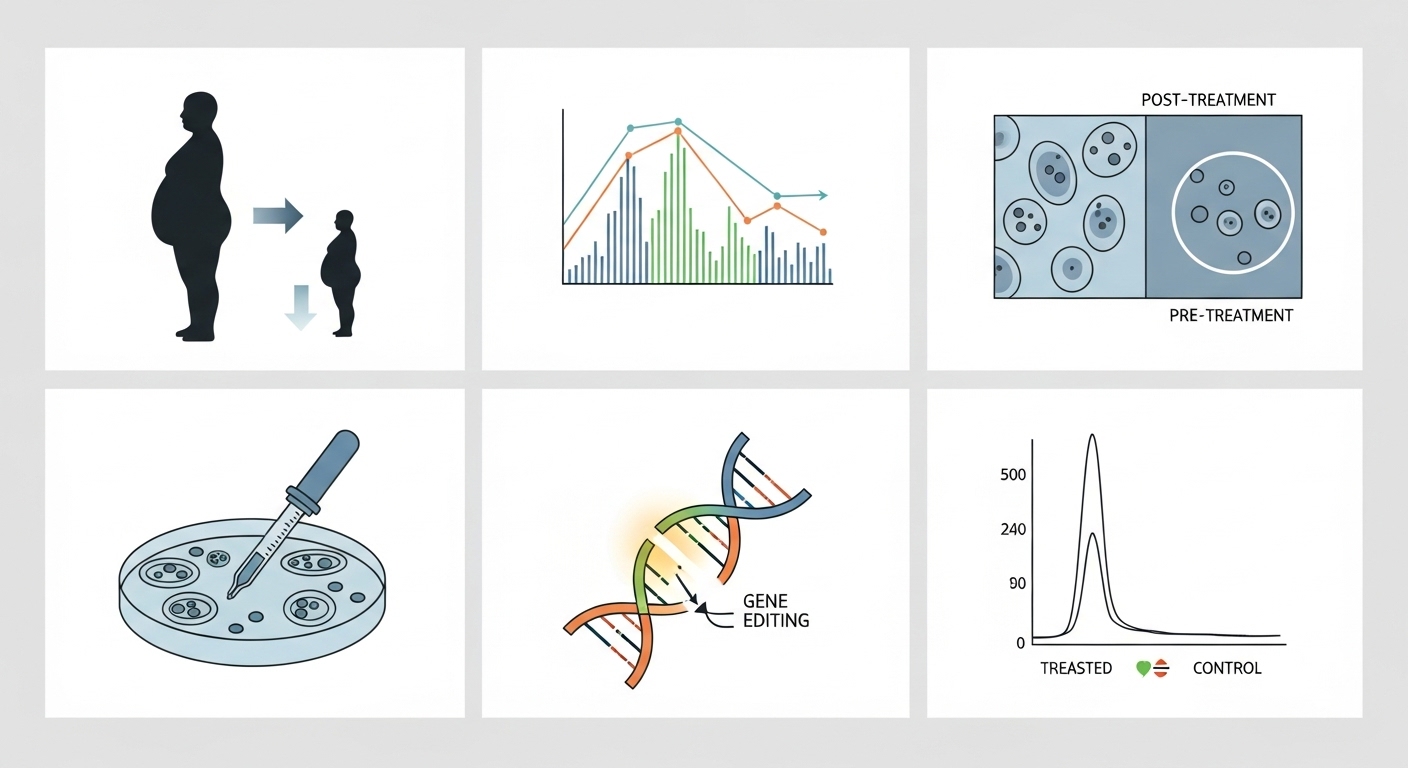 POST-TREATMENT

PRE-TREATMENT

GENE EDITING

500

240

90

0

TREASTED

CONTROL